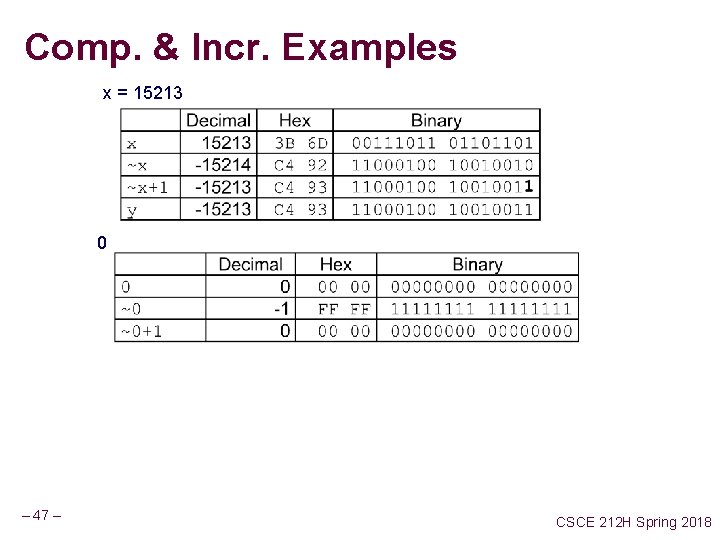 Comp. & Incr. Examples

x = 15213

|  | Decimal | Hex | Binary |
|---|---|---|---|
| x | 15213 | 3B 6D | 00111011 01101101 |
| ~x | -15214 | C4 92 | 11000100 10010010 |
| ~x+1 | -15213 | C4 93 | 11000100 10010011 |
| y | -15213 | C4 93 | 11000100 10010011 |

0

|  | Decimal | Hex | Binary |
|---|---|---|---|
| 0 | 0 | 00 00 | 00000000 00000000 |
| ~0 | -1 | FF FF | 11111111 11111111 |
| ~0+1 | 0 | 00 00 | 00000000 00000000 |

– 47 –

CSCE 212H Spring 2018